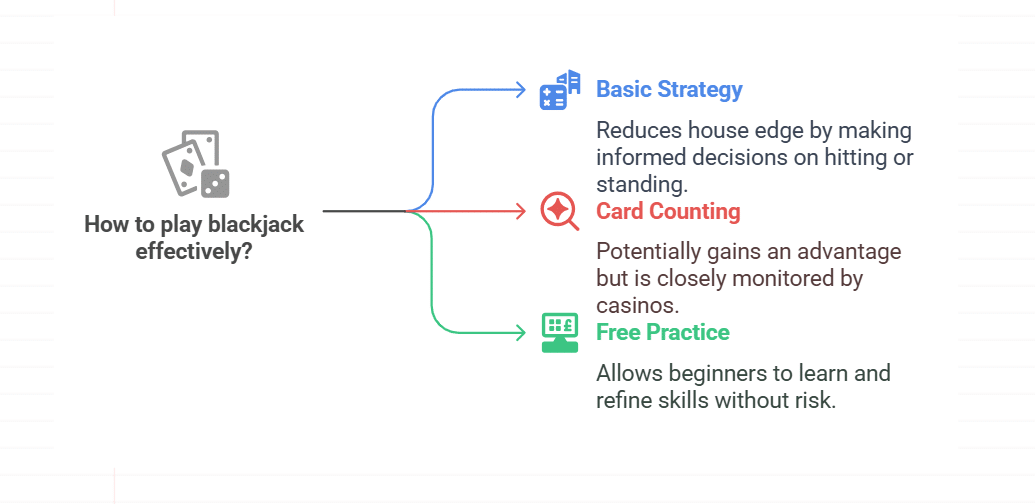 How to play blackjack effectively?

Basic Strategy

Reduces house edge by making informed decisions on hitting or standing.

Card Counting

Potentially gains an advantage but is closely monitored by casinos.

Free Practice

Allows beginners to learn and refine skills without risk.